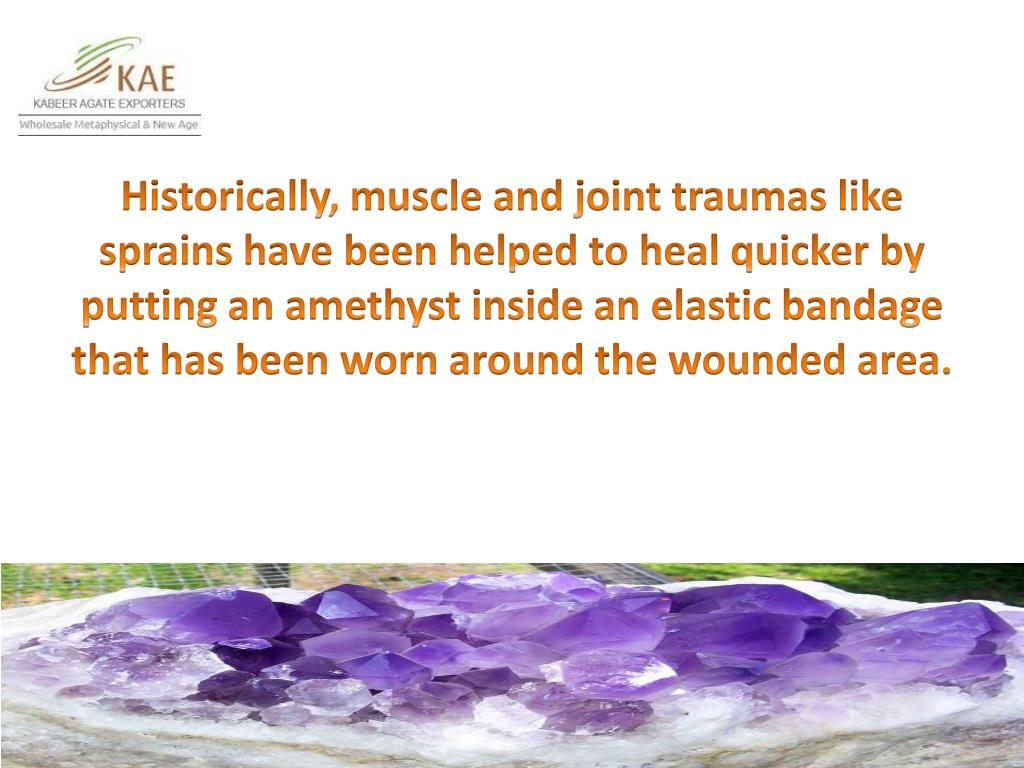 KAE
KABEER AGATE EXPORTERS
Wholesale Metaphysical & New Age

Historically, muscle and joint traumas like sprains have been helped to heal quicker by putting an amethyst inside an elastic bandage that has been worn around the wounded area.